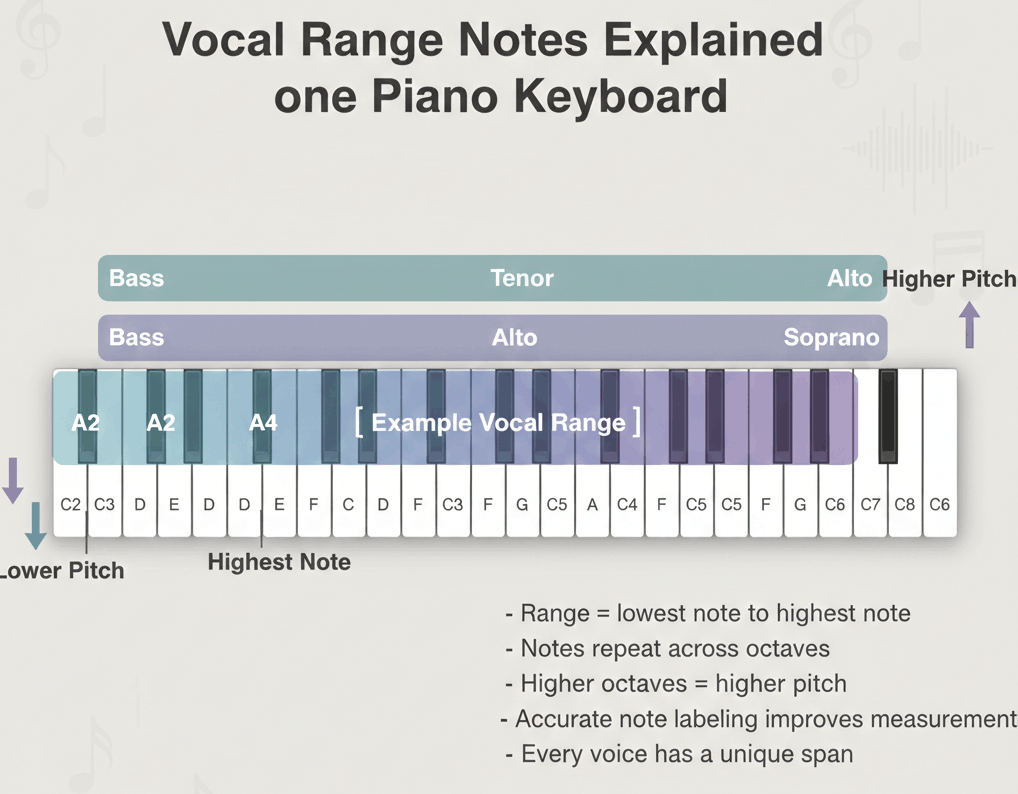 Vocal Range Notes Explained one Piano Keyboard

Bass Tenor Alto Higher Pitch

Bass Alto Soprano

A2 A2 A4 [ Example Vocal Range ]

C2 C3 D E D D E F C D F C3 F G C5 A C4 F C5 C5 F G C6 C7 C8 C6

Lower Pitch

Highest Note

- Range = lowest note to highest note
- Notes repeat across octaves
- Higher octaves = higher pitch
- Accurate note labeling improves measurement
- Every voice has a unique span